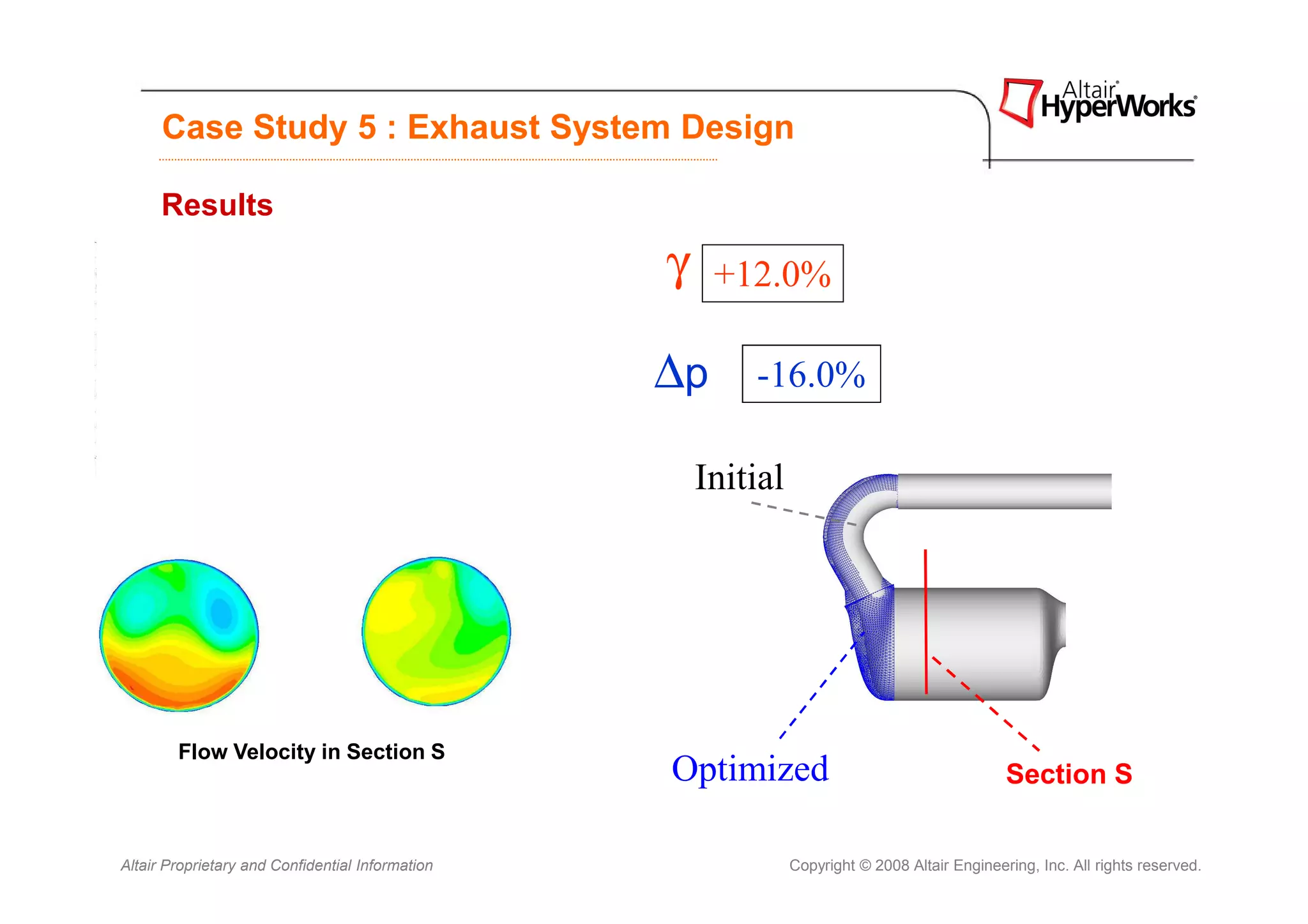 Altair HyperWorks

Case Study 5 : Exhaust System Design

Results

$\gamma$ +12.0%

$\Delta p$ -16.0%

Initial

Flow Velocity in Section S

Optimized

Section S

Altair Proprietary and Confidential Information

Copyright © 2008 Altair Engineering, Inc. All rights reserved.